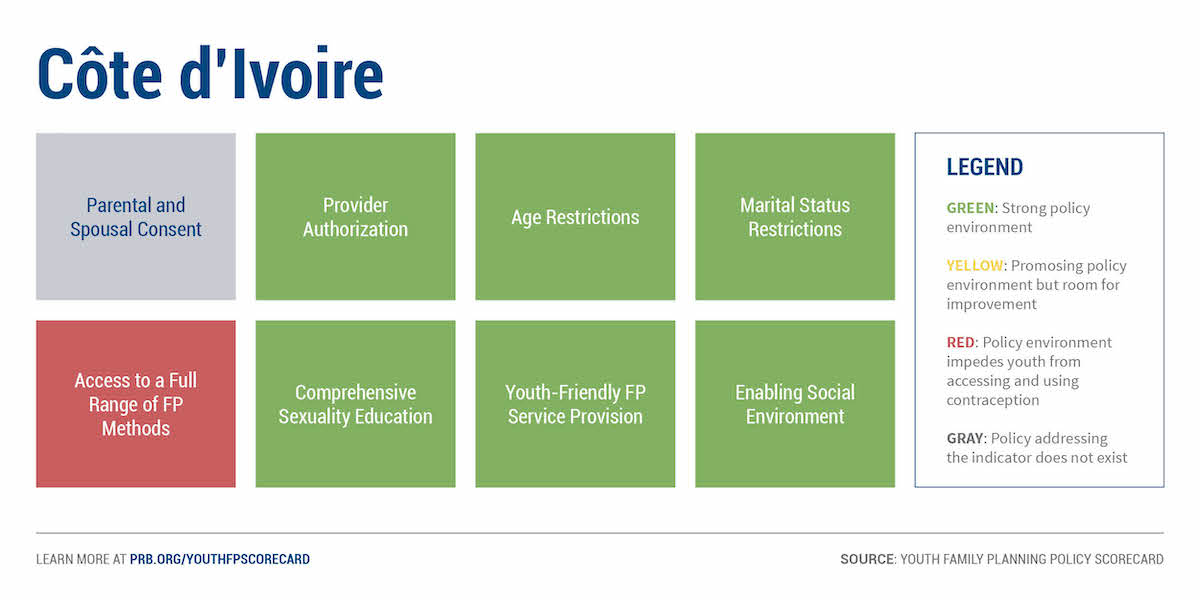 Côte d'Ivoire

Parental and Spousal Consent

Provider Authorization

Age Restrictions

Marital Status Restrictions

Access to a Full Range of FP Methods

Comprehensive Sexuality Education

Youth-Friendly FP Service Provision

Enabling Social Environment

LEGEND

GREEN: Strong policy environment

YELLOW: Promosing policy environment but room for improvement

RED: Policy environment impedes youth from accessing and using contraception

GRAY: Policy addressing the indicator does not exist

LEARN MORE AT PRB.ORG/YOUTHFPSCORECARD

SOURCE: YOUTH FAMILY PLANNING POLICY SCORECARD